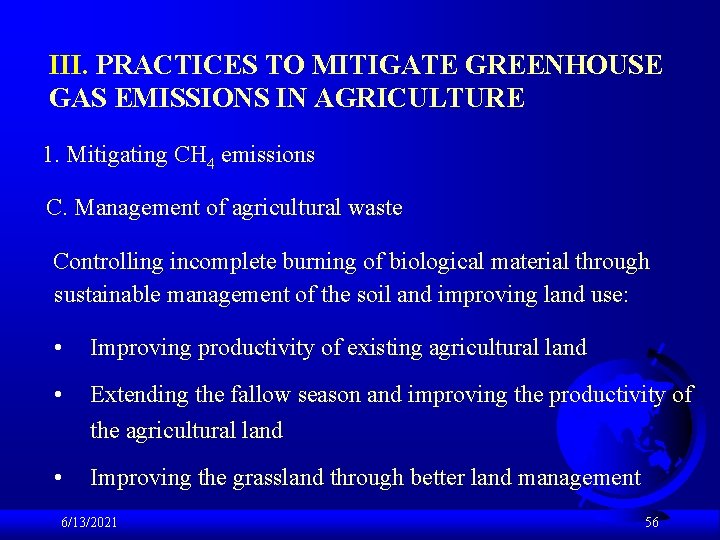 III. PRACTICES TO MITIGATE GREENHOUSE GAS EMISSIONS IN AGRICULTURE

1. Mitigating $CH_4$ emissions

C. Management of agricultural waste

Controlling incomplete burning of biological material through sustainable management of the soil and improving land use:

• Improving productivity of existing agricultural land

• Extending the fallow season and improving the productivity of the agricultural land

• Improving the grassland through better land management

6/13/2021

56